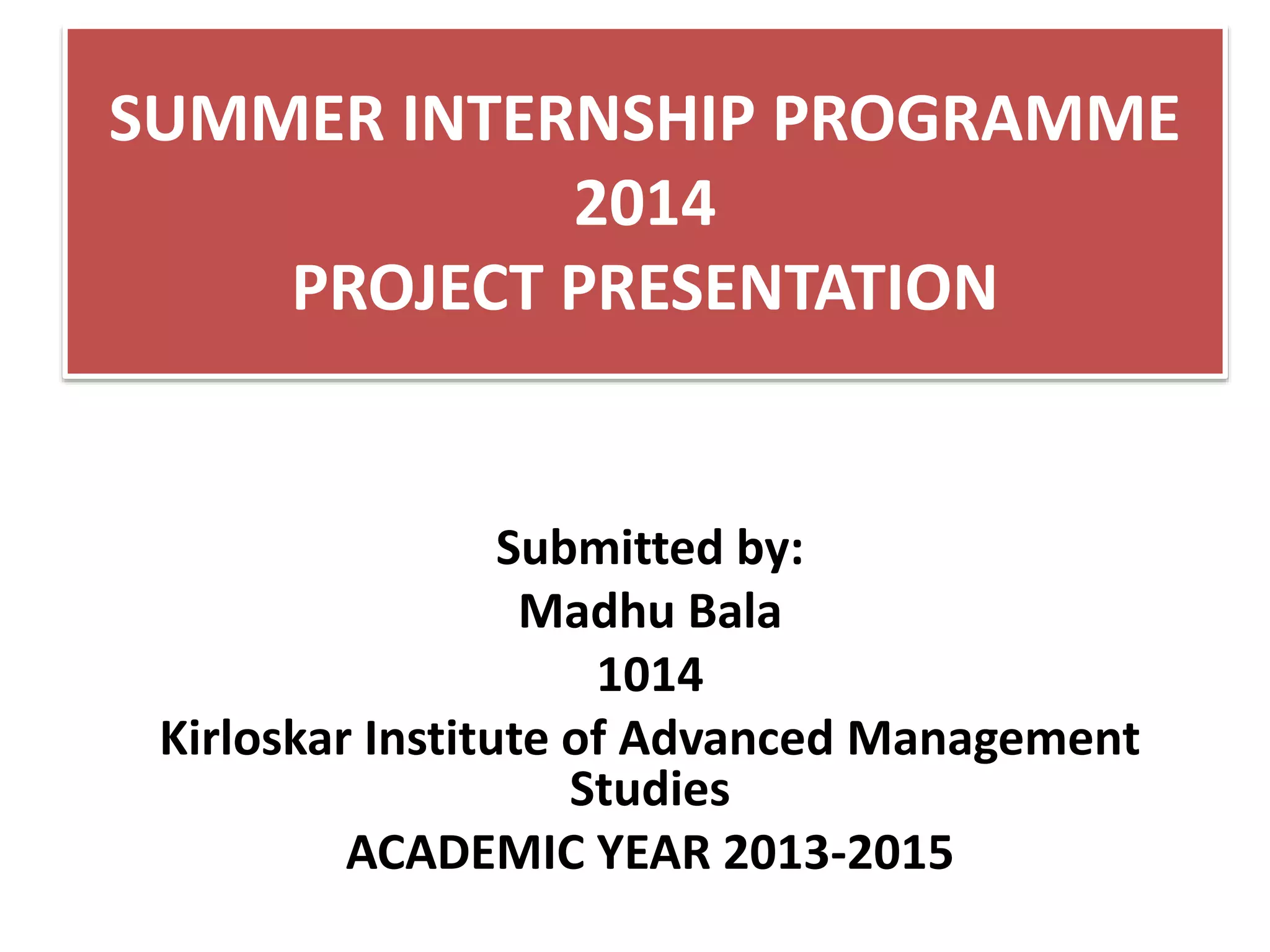 SUMMER INTERNSHIP PROGRAMME
2014
PROJECT PRESENTATION

Submitted by:
Madhu Bala
1014
Kirloskar Institute of Advanced Management Studies
ACADEMIC YEAR 2013-2015